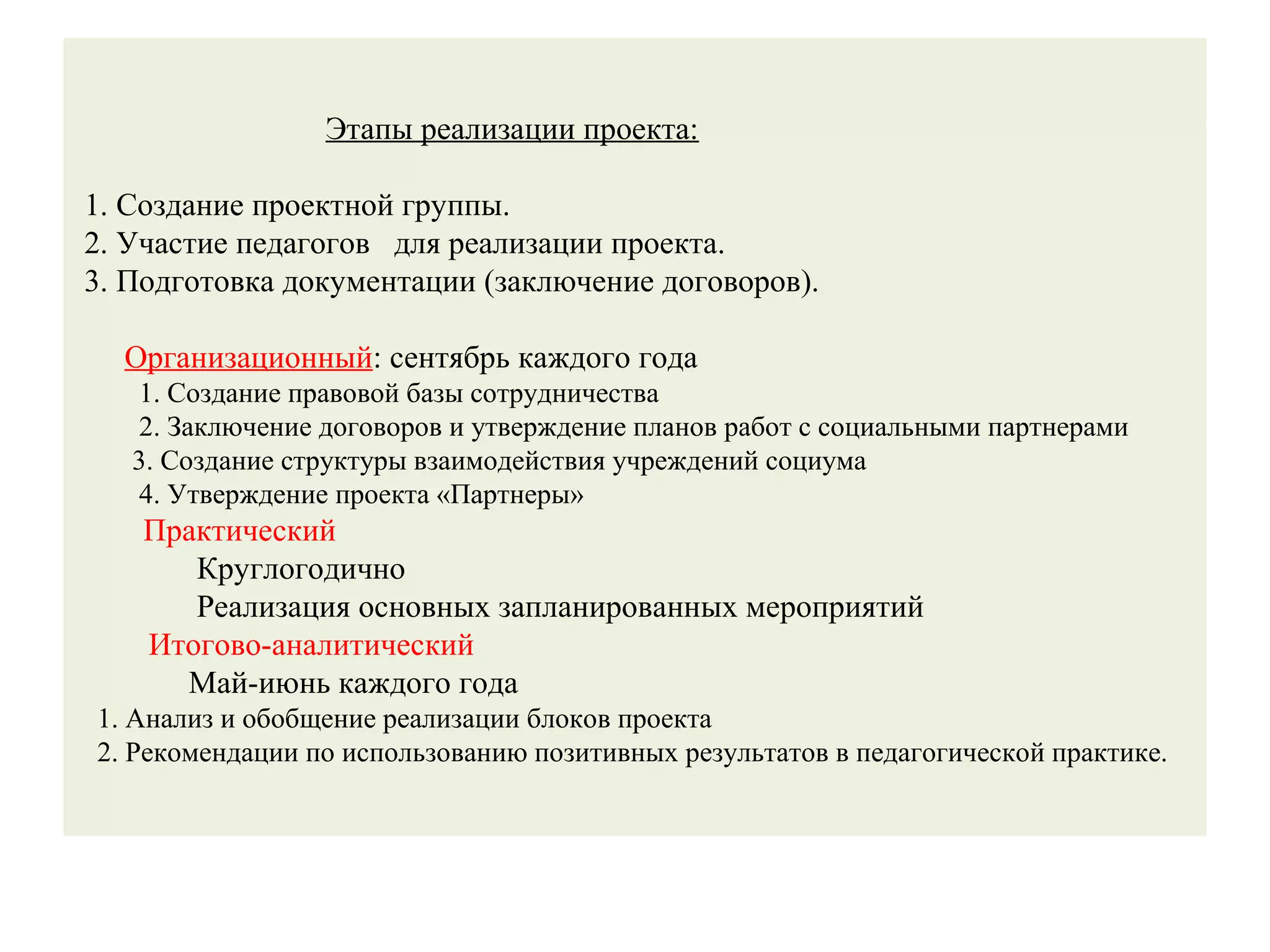 Этапы реализации проекта:

1. Создание проектной группы.
2. Участие педагогов для реализации проекта.
3. Подготовка документации (заключение договоров).

Организационный: сентябрь каждого года
1. Создание правовой базы сотрудничества
2. Заключение договоров и утверждение планов работ с социальными партнерами
3. Создание структуры взаимодействия учреждений социума
4. Утверждение проекта «Партнеры»

Практический
Круглогодично
Реализация основных запланированных мероприятий

Итогово-аналитический
Май-июнь каждого года
1. Анализ и обобщение реализации блоков проекта
2. Рекомендации по использованию позитивных результатов в педагогической практике.